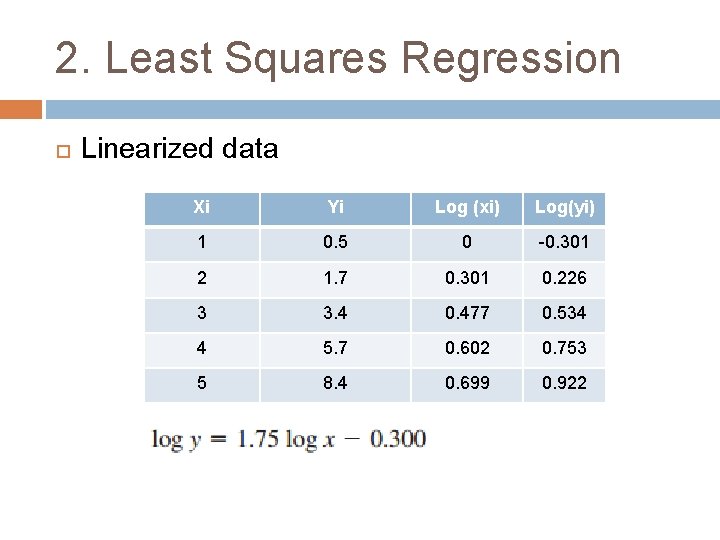 2. Least Squares Regression

Linearized data

| Xi | Yi | Log (xi) | Log(yi) |
|---|---|---|---|
| 1 | 0.5 | 0 | -0.301 |
| 2 | 1.7 | 0.301 | 0.226 |
| 3 | 3.4 | 0.477 | 0.534 |
| 4 | 5.7 | 0.602 | 0.753 |
| 5 | 8.4 | 0.699 | 0.922 |

$\log y = 1.75 \log x - 0.300$